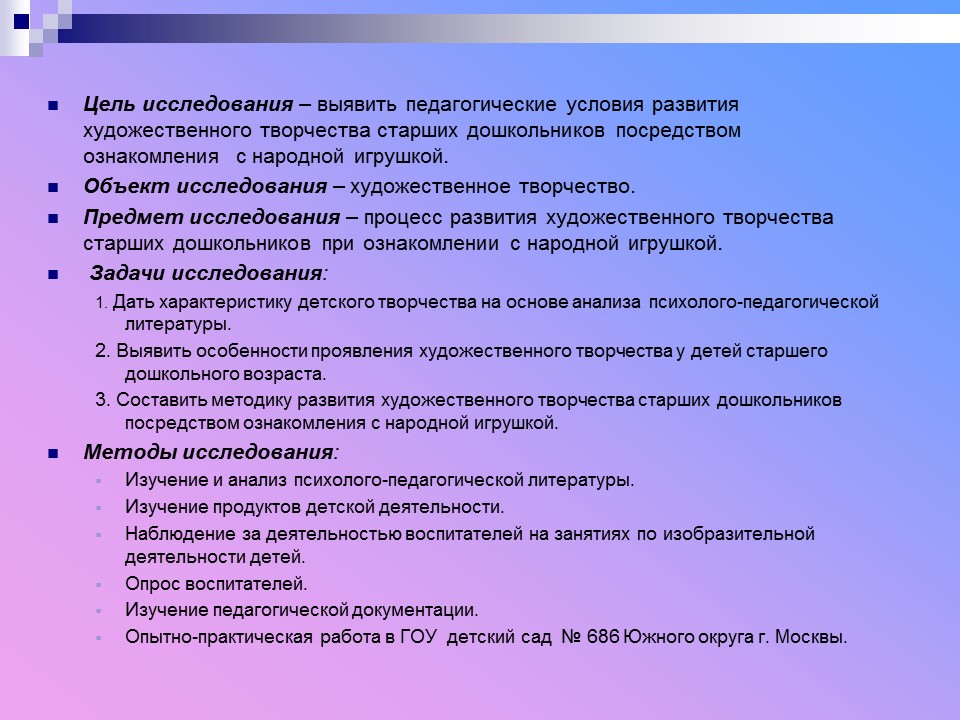 Цель исследования – выявить педагогические условия развития художественного творчества старших дошкольников посредством ознакомления с народной игрушкой.

Объект исследования – художественное творчество.

Предмет исследования – процесс развития художественного творчества старших дошкольников при ознакомлении с народной игрушкой.

Задачи исследования:

1. Дать характеристику детского творчества на основе анализа психолого-педагогической литературы.

2. Выявить особенности проявления художественного творчества у детей старшего дошкольного возраста.

3. Составить методику развития художественного творчества старших дошкольников посредством ознакомления с народной игрушкой.

Методы исследования:

Изучение и анализ психолого-педагогической литературы.

Изучение продуктов детской деятельности.

Наблюдение за деятельностью воспитателей на занятиях по изобразительной деятельности детей.

Опрос воспитателей.

Изучение педагогической документации.

Опытно-практическая работа в ГОУ детский сад № 686 Южного округа г. Москвы.